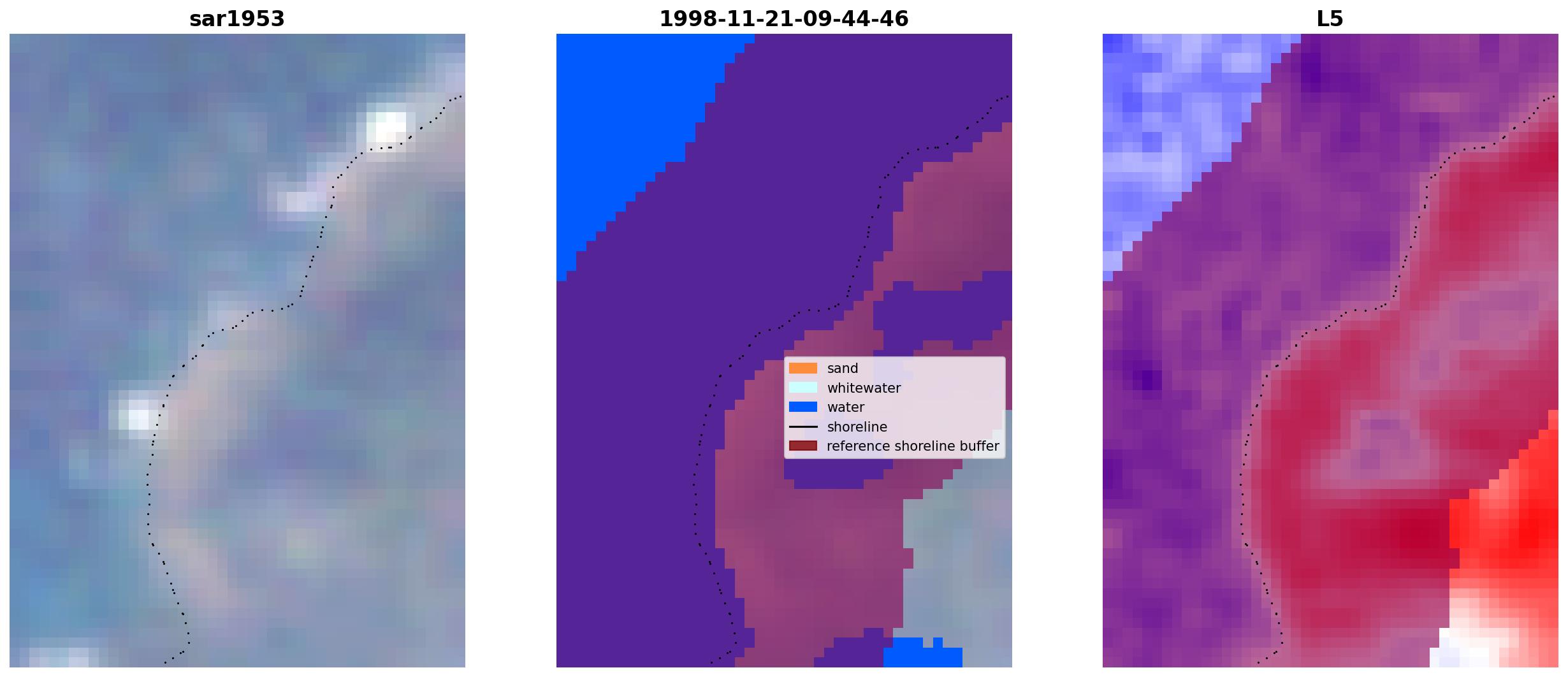 sar1953

1998-11-21-09-44-46

sand
whitewater
water
shoreline
reference shoreline buffer

L5